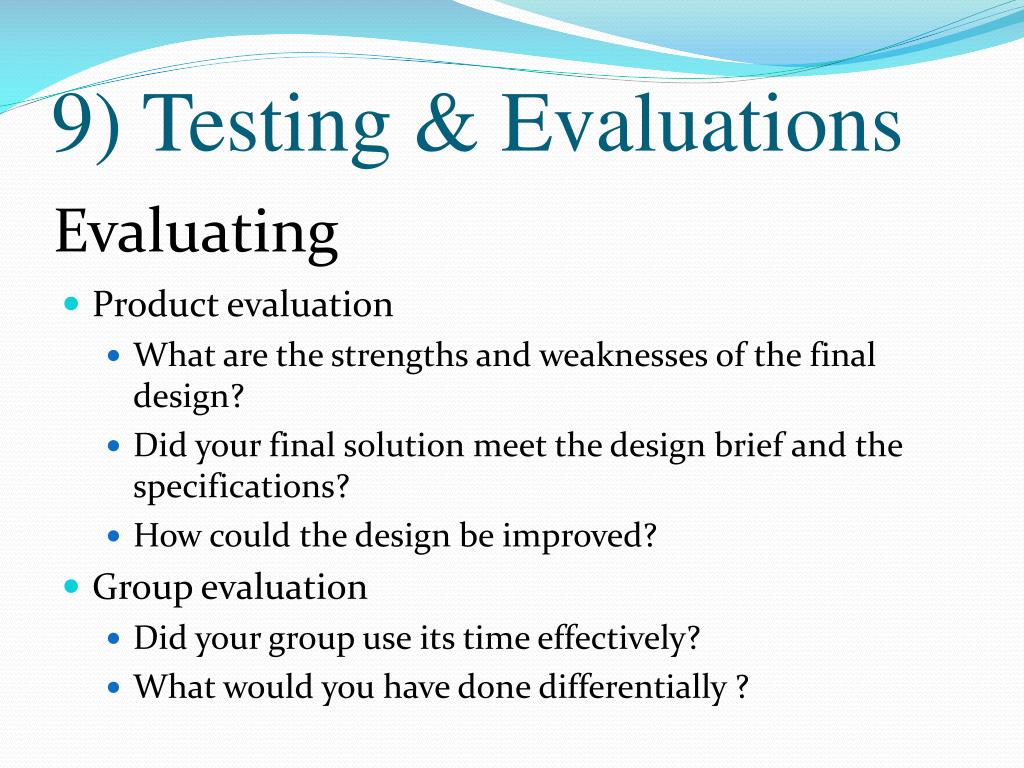 9) Testing & Evaluations

Evaluating

- Product evaluation
  - What are the strengths and weaknesses of the final design?
  - Did your final solution meet the design brief and the specifications?
  - How could the design be improved?
- Group evaluation
  - Did your group use its time effectively?
  - What would you have done differentially ?